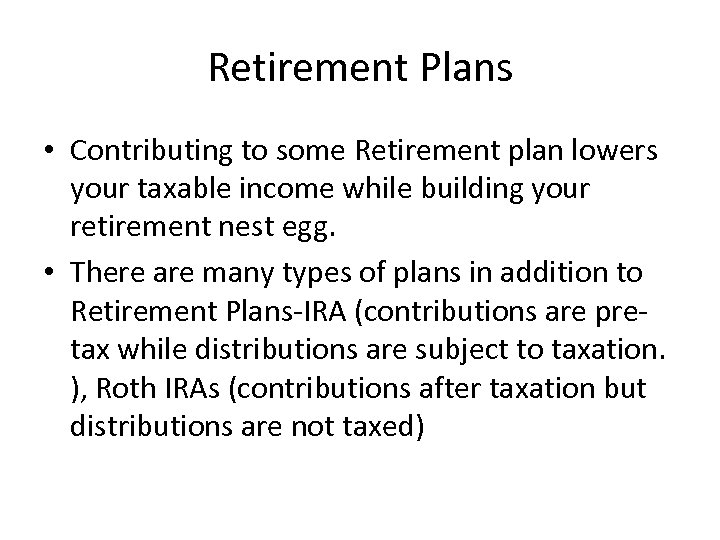 Retirement Plans

• Contributing to some Retirement plan lowers your taxable income while building your retirement nest egg.

• There are many types of plans in addition to Retirement Plans-IRA (contributions are pre-tax while distributions are subject to taxation. ), Roth IRAs (contributions after taxation but distributions are not taxed)